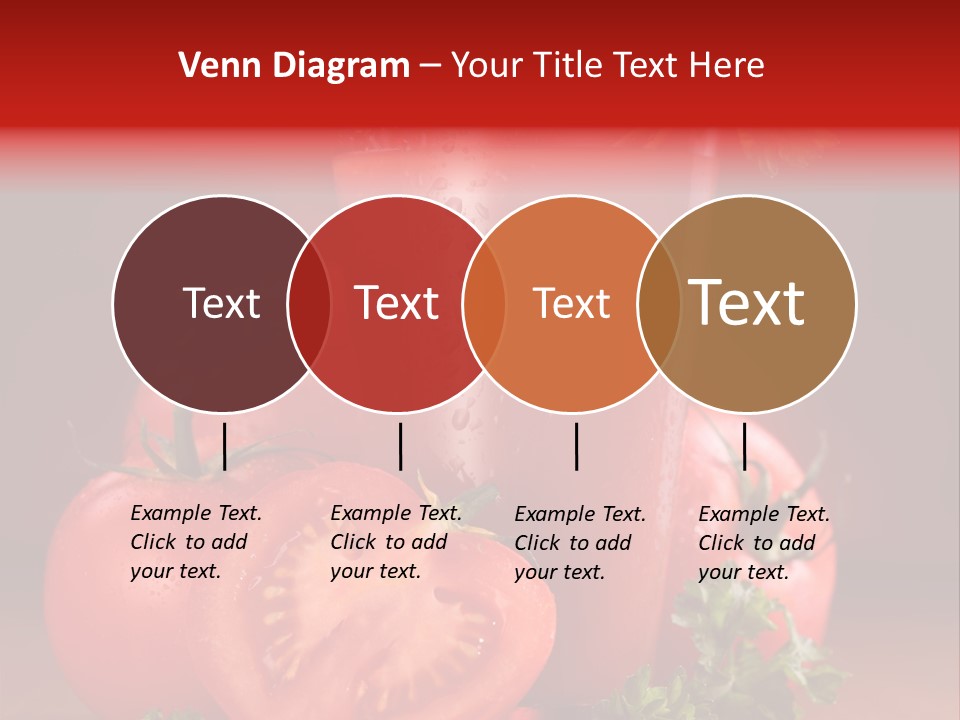 Venn Diagram – Your Title Text Here

Text

Text

Text

Text

Example Text. Click to add your text.

Example Text. Click to add your text.

Example Text. Click to add your text.

Example Text. Click to add your text.